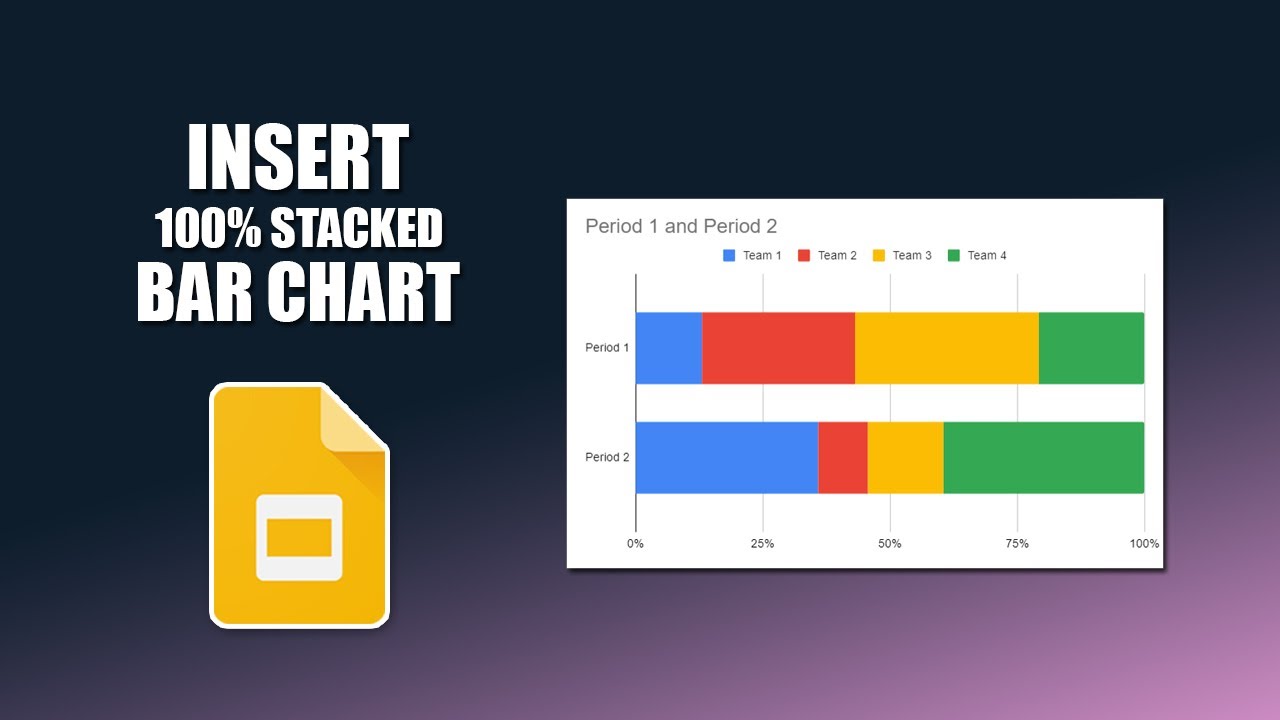 INSERT
100% STACKED
BAR CHART

Period 1 and Period 2

Team 1 Team 2 Team 3 Team 4

Period 1

Period 2

0% 25% 50% 75% 100%